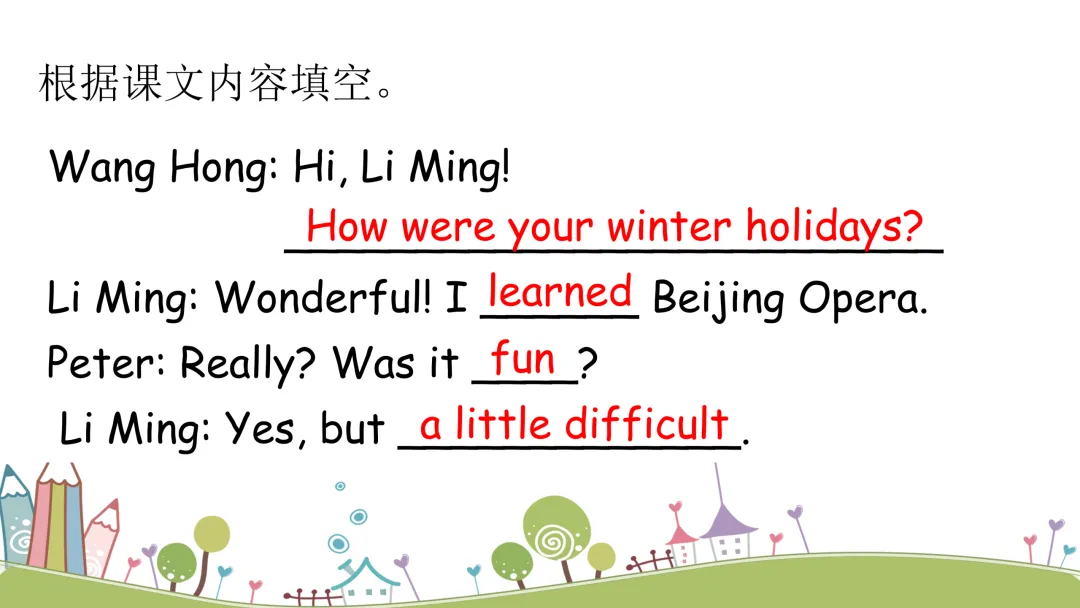 根据课文内容填空。

Wang Hong: Hi, Li Ming!
How were your winter holidays?

Li Ming: Wonderful! I learned Beijing Opera.

Peter: Really? Was it fun?

Li Ming: Yes, but a little difficult.